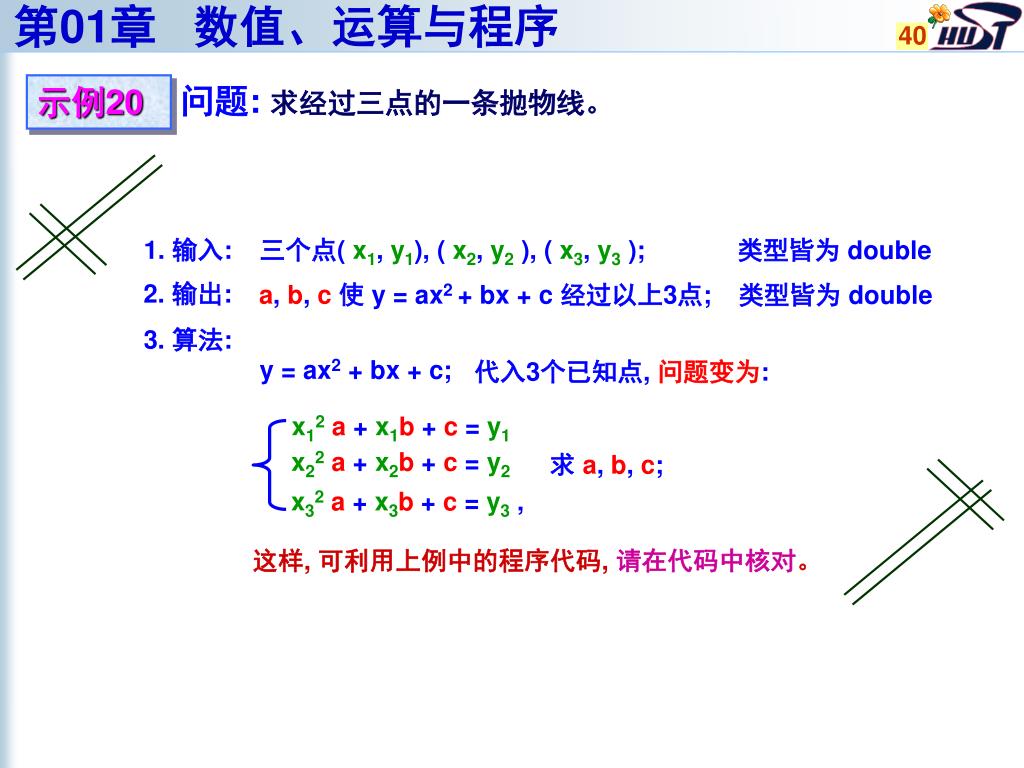 第01章 数值、运算与程序

40 HUST

示例20 问题: 求经过三点的一条抛物线。

1. 输入: 三个点( $x_1$, $y_1$), ( $x_2$, $y_2$ ), ( $x_3$, $y_3$ ); 类型皆为 double

2. 输出: a, b, c 使 $y = ax^2 + bx + c$ 经过以上3点; 类型皆为 double

3. 算法:

$y = ax^2 + bx + c$; 代入3个已知点, 问题变为:

$x_1^2 a + x_1 b + c = y_1$
$x_2^2 a + x_2 b + c = y_2$ 求 a, b, c;
$x_3^2 a + x_3 b + c = y_3$ ,

这样, 可利用上例中的程序代码, 请在代码中核对。